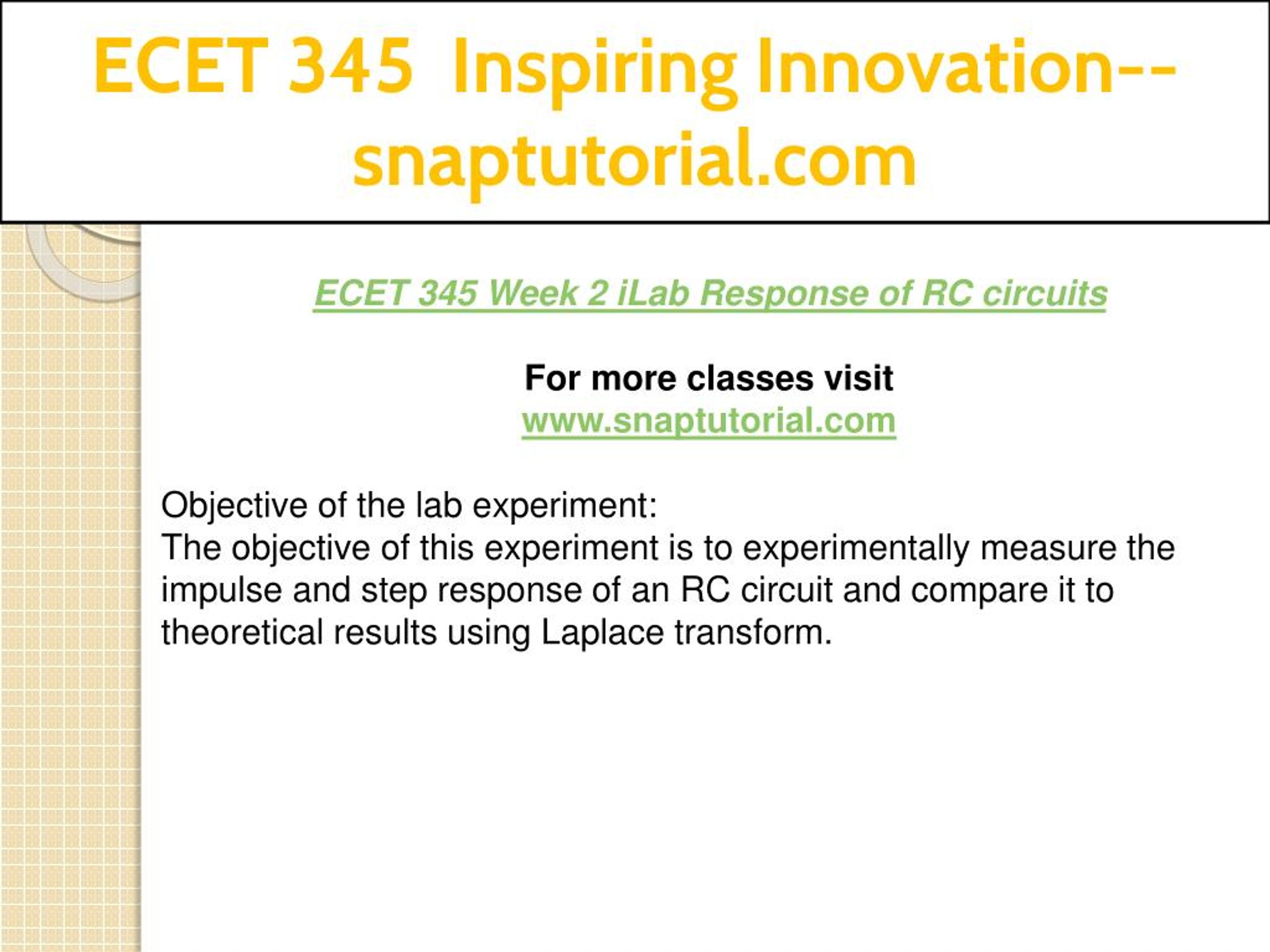 ECET 345 Inspiring Innovation--snaptutorial.com

ECET 345 Week 2 iLab Response of RC circuits

For more classes visit
www.snaptutorial.com

Objective of the lab experiment:
The objective of this experiment is to experimentally measure the impulse and step response of an RC circuit and compare it to theoretical results using Laplace transform.